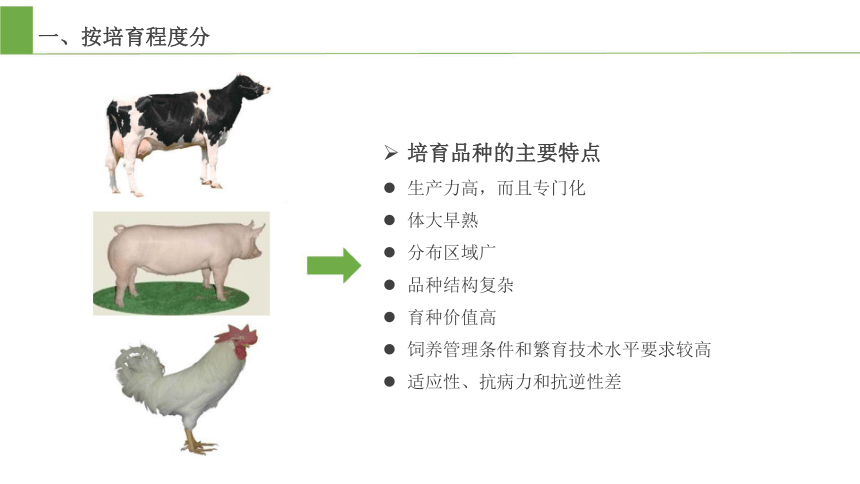 一、按培育程度分

➢ 培育品种的主要特点

● 生产力高，而且专门化
● 体大早熟
● 分布区域广
● 品种结构复杂
● 育种价值高
● 饲养管理条件和繁育技术水平要求较高
● 适应性、抗病力和抗逆性差